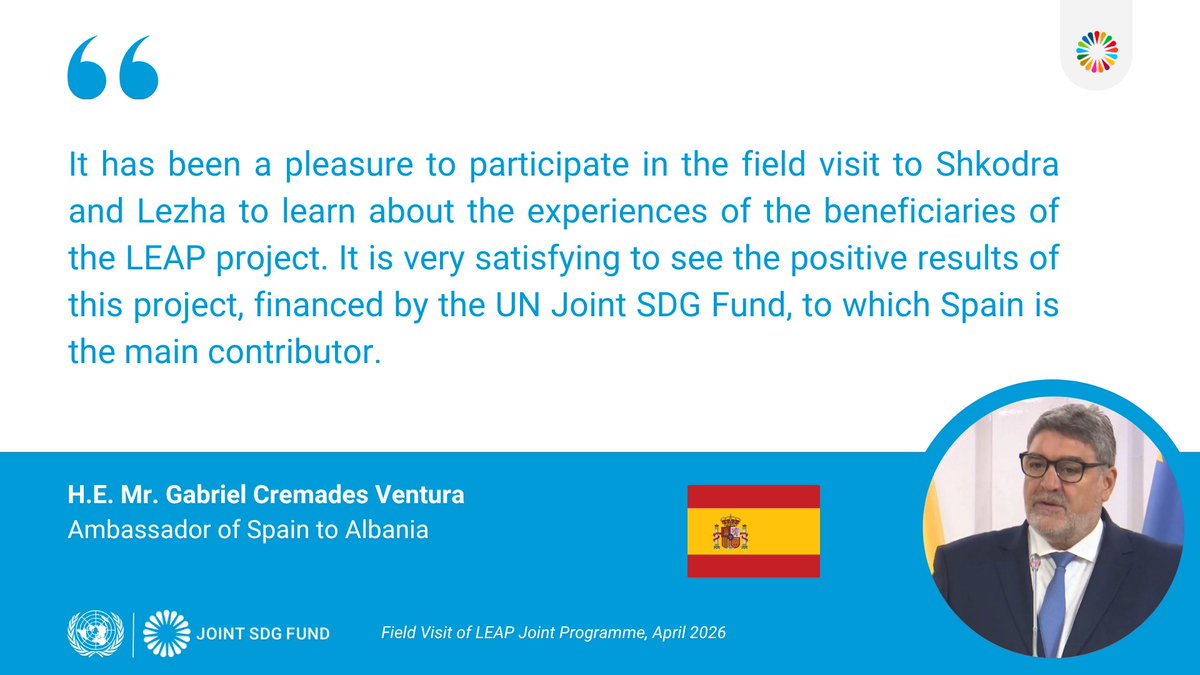 “

It has been a pleasure to participate in the field visit to Shkodra and Lezha to learn about the experiences of the beneficiaries of the LEAP project. It is very satisfying to see the positive results of this project, financed by the UN Joint SDG Fund, to which Spain is the main contributor.

H.E. Mr. Gabriel Cremades Ventura
Ambassador of Spain to Albania

JOINT SDG FUND

Field Visit of LEAP Joint Programme, April 2026